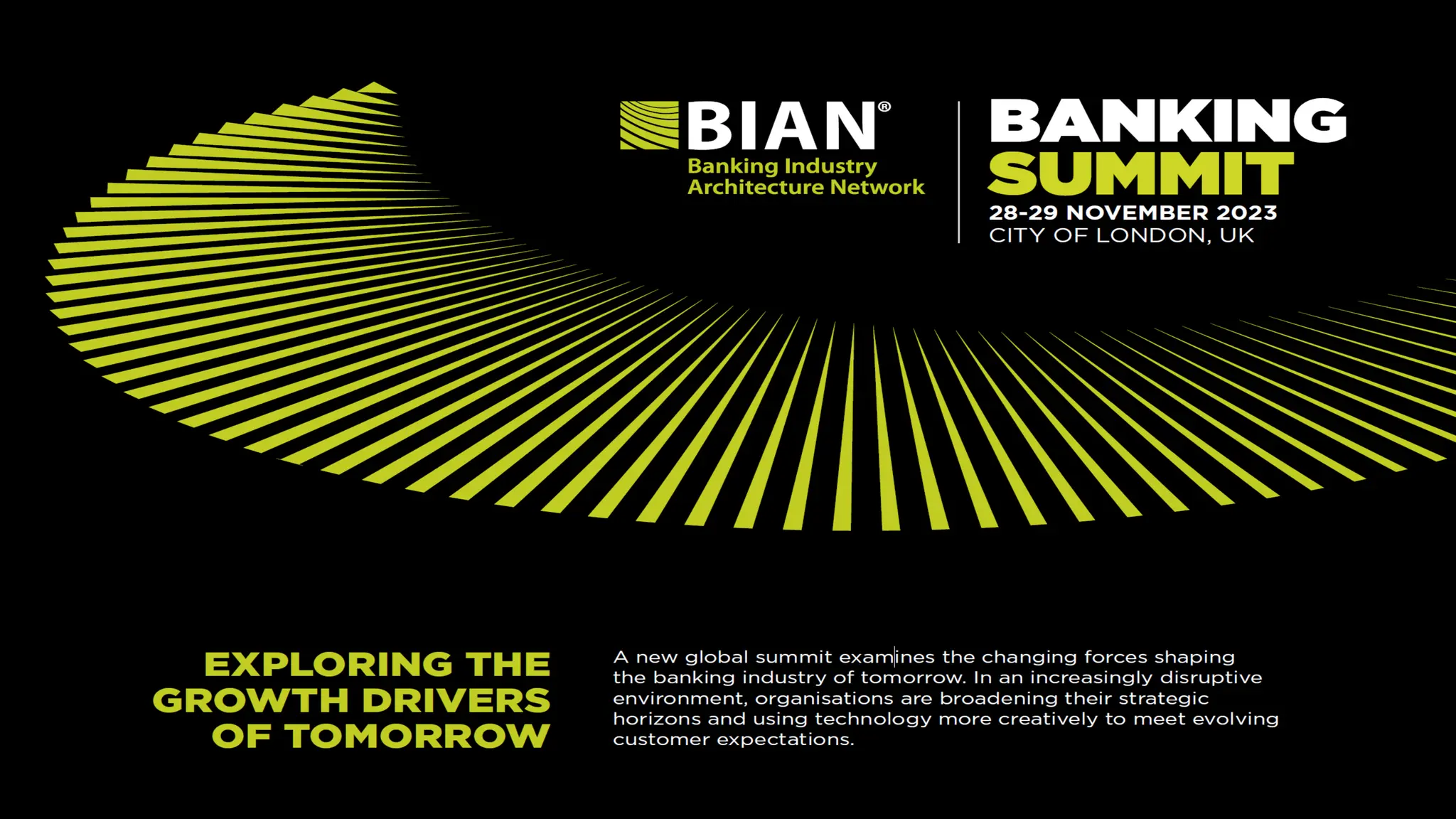 BIAN®
Banking Industry Architecture Network

BANKING SUMMIT
28-29 NOVEMBER 2023
CITY OF LONDON, UK

EXPLORING THE GROWTH DRIVERS OF TOMORROW

A new global summit examines the changing forces shaping the banking industry of tomorrow. In an increasingly disruptive environment, organisations are broadening their strategic horizons and using technology more creatively to meet evolving customer expectations.